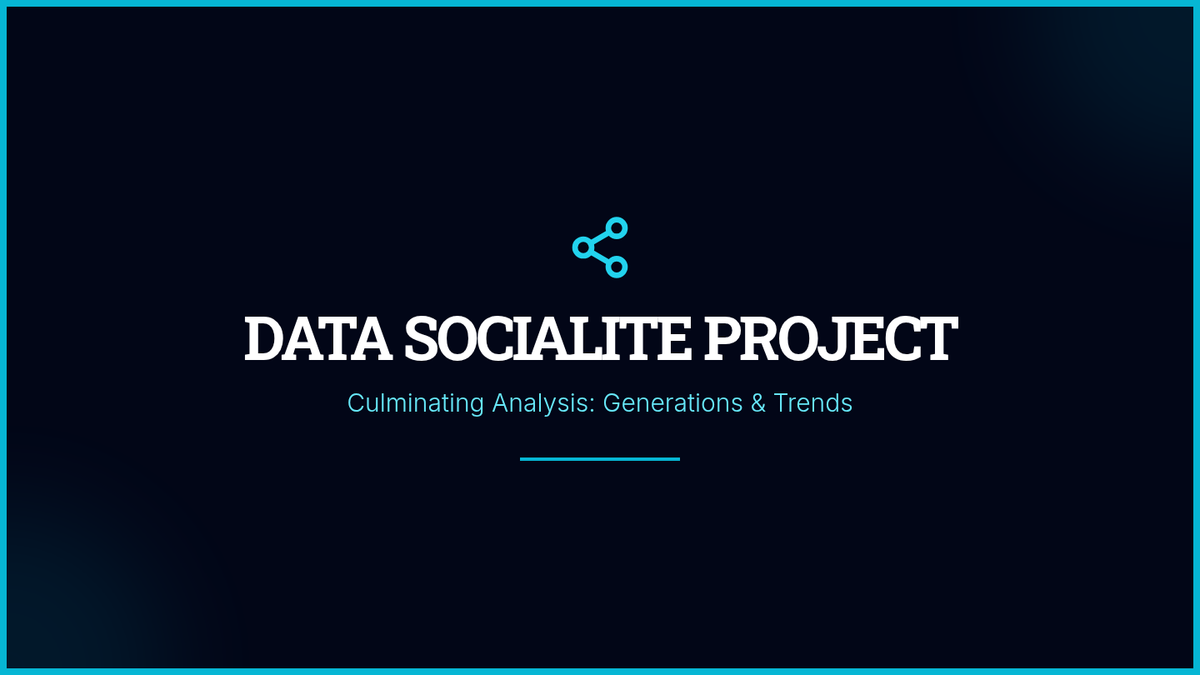 DATA SOCIALITE PROJECT

Culminating Analysis: Generations & Trends